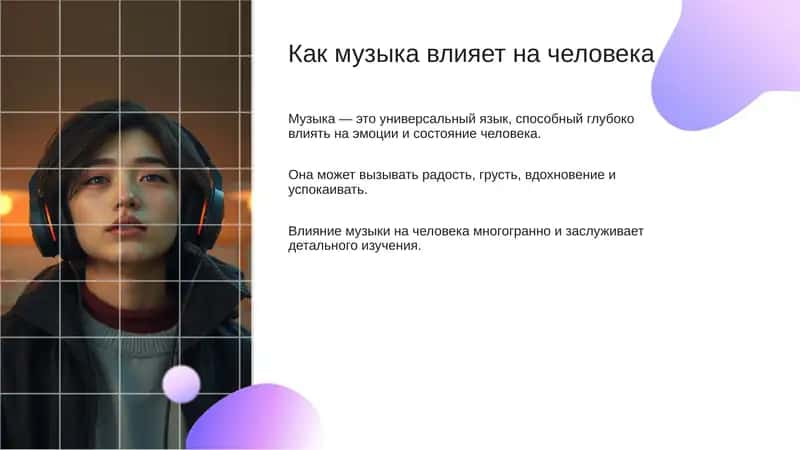 Как музыка влияет на человека

Музыка — это универсальный язык, способный глубоко влиять на эмоции и состояние человека.

Она может вызывать радость, грусть, вдохновение и успокаивать.

Влияние музыки на человека многогранно и заслуживает детального изучения.